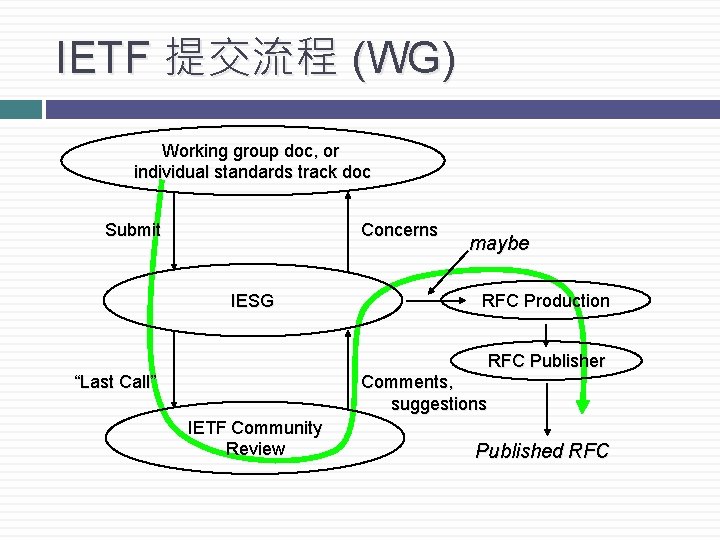 IETF 提交流程 (WG)

Working group doc, or individual standards track doc

Submit

Concerns

maybe

IESG

RFC Production

RFC Publisher

“Last Call”

Comments, suggestions

IETF Community Review

Published RFC